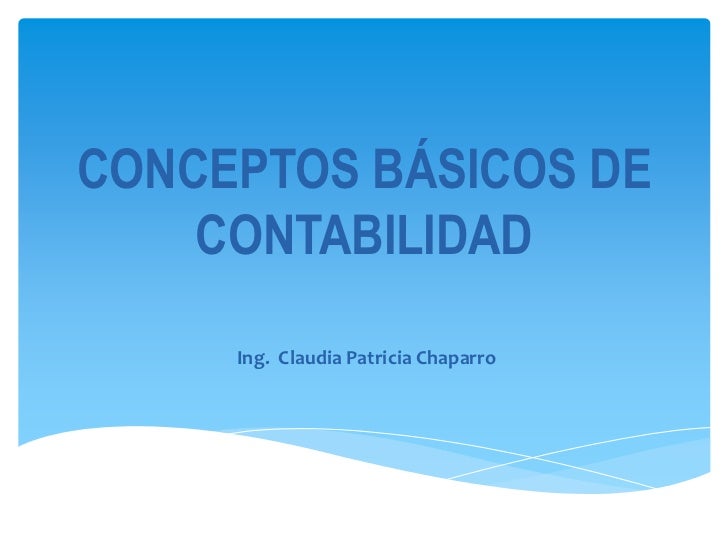 CONCEPTOS BÁSICOS DE CONTABILIDAD

Ing. Claudia Patricia Chaparro